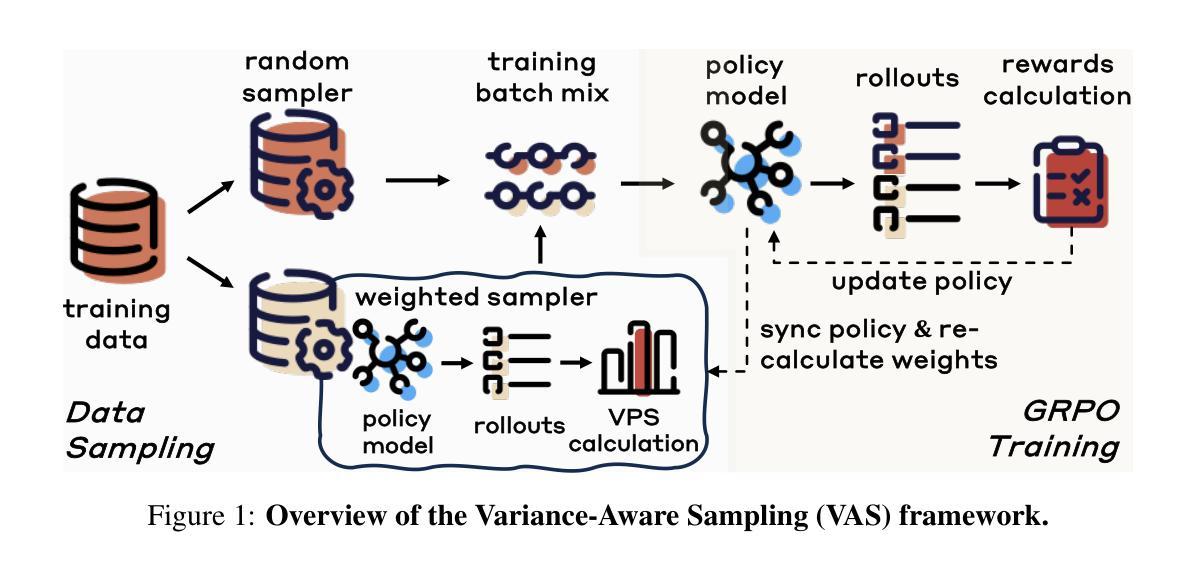 random sampler

training batch mix

policy model

rollouts

rewards calculation

training data

weighted sampler

policy model

rollouts

VPS calculation

update policy

sync policy & re-calculate weights

Data Sampling

GRPO Training

Figure 1: **Overview of the Variance-Aware Sampling (VAS) framework.**